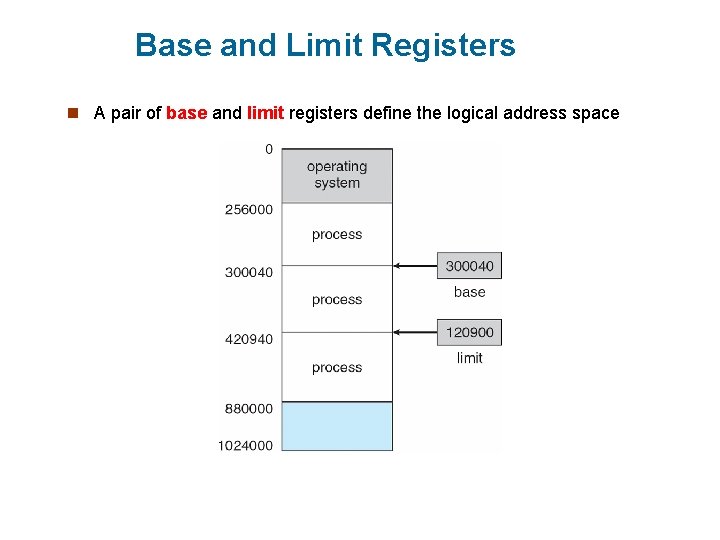 Base and Limit Registers

A pair of base and limit registers define the logical address space

0
operating system
256000
process
300040
process
420940
process
880000
1024000

300040
base
120900
limit